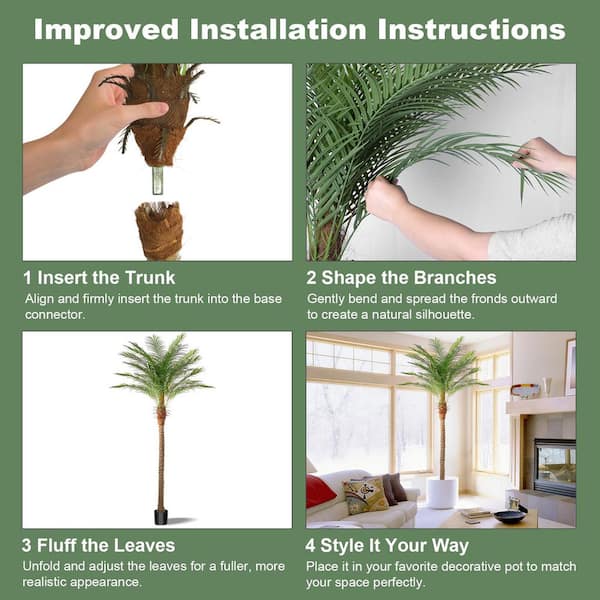 Improved Installation Instructions

1 Insert the Trunk
Align and firmly insert the trunk into the base connector.

2 Shape the Branches
Gently bend and spread the fronds outward to create a natural silhouette.

3 Fluff the Leaves
Unfold and adjust the leaves for a fuller, more realistic appearance.

4 Style It Your Way
Place it in your favorite decorative pot to match your space perfectly.